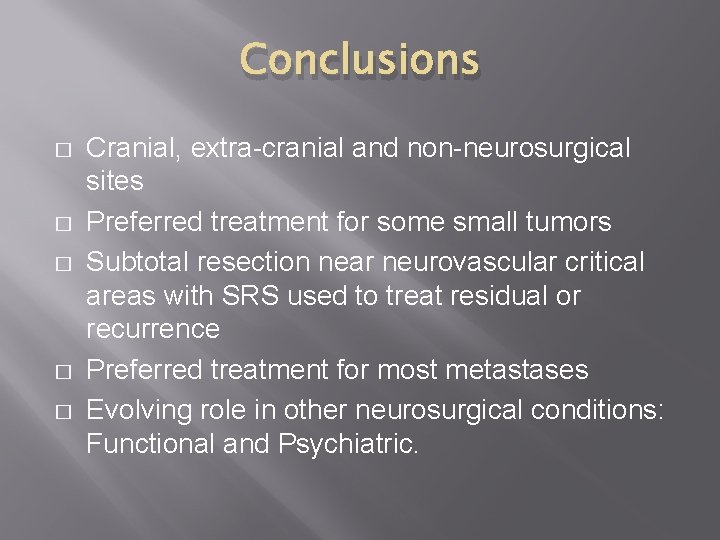 Conclusions

□ Cranial, extra-cranial and non-neurosurgical sites
□ Preferred treatment for some small tumors
□ Subtotal resection near neurovascular critical areas with SRS used to treat residual or recurrence
□ Preferred treatment for most metastases
□ Evolving role in other neurosurgical conditions: Functional and Psychiatric.